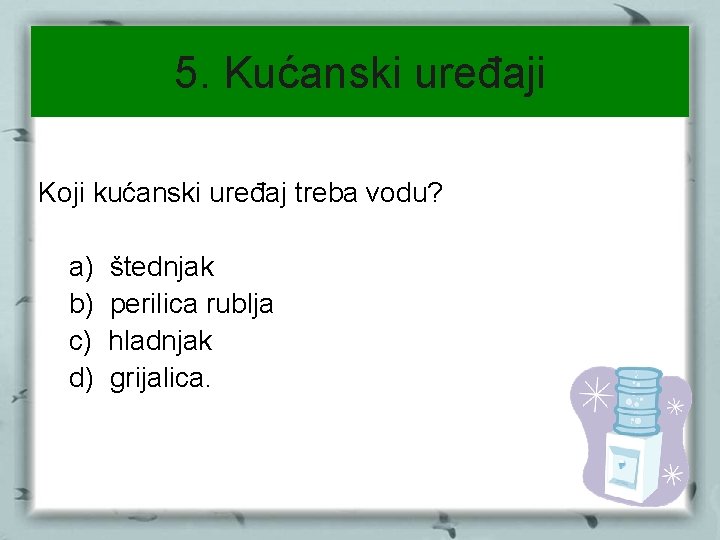 5. Kućanski uređaji

Koji kućanski uređaj treba vodu?

a) štednjak
b) perilica rublja
c) hladnjak
d) grijalica.